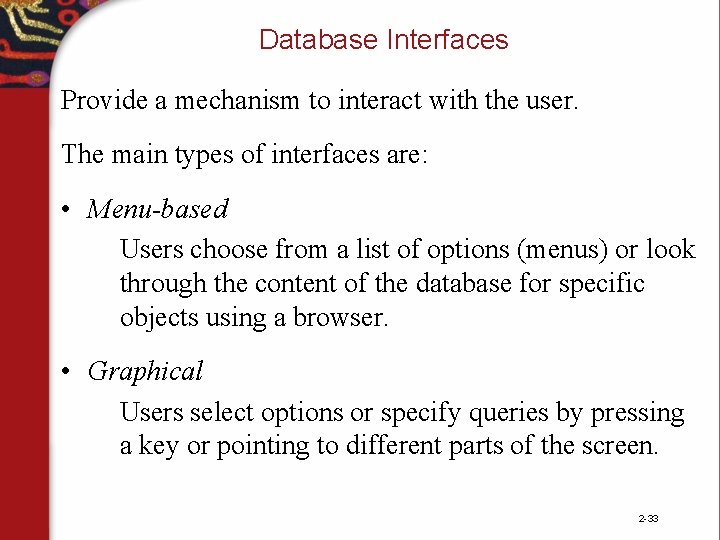 Database Interfaces

Provide a mechanism to interact with the user.

The main types of interfaces are:

• Menu-based

Users choose from a list of options (menus) or look through the content of the database for specific objects using a browser.

• Graphical

Users select options or specify queries by pressing a key or pointing to different parts of the screen.

2-33